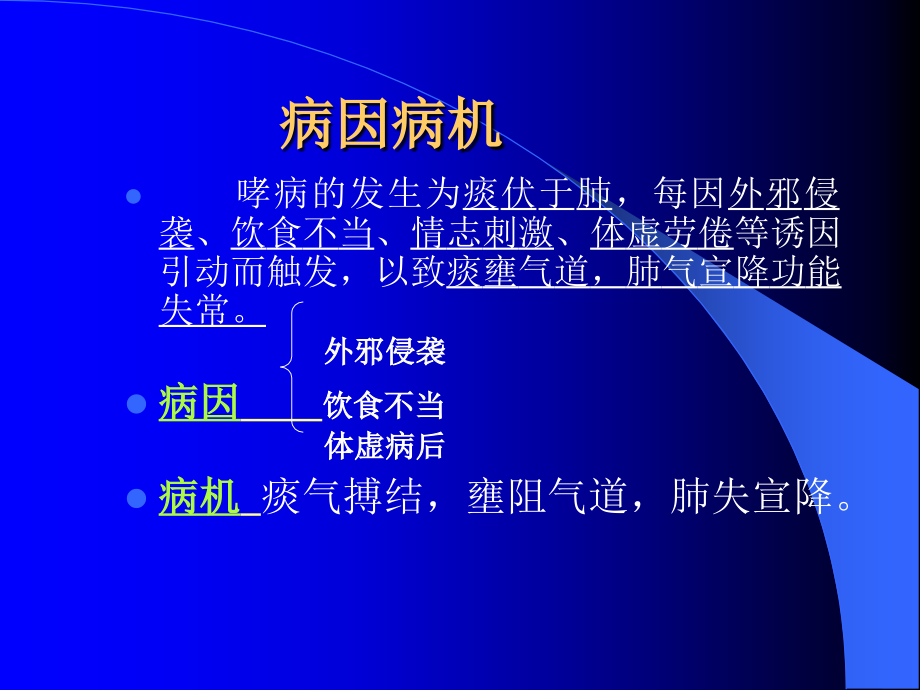 病因病机

• 哮病的发生为痰伏于肺，每因外邪侵袭、饮食不当、情志刺激、体虚劳倦等诱因引动而触发，以致痰壅气道，肺气宣降功能失常。

外邪侵袭

• 病因 饮食不当

体虚病后

• 病机 痰气搏结，壅阻气道，肺失宣降。